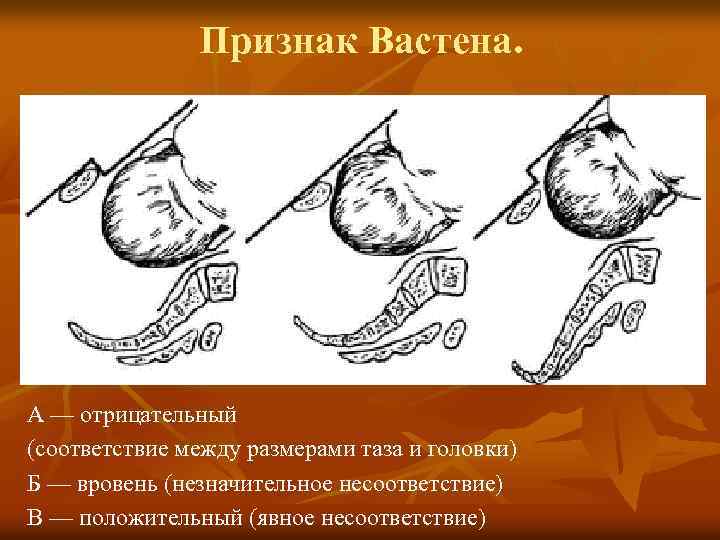 Признак Вастена.

А — отрицательный
(соответствие между размерами таза и головки)
Б — вровень (незначительное несоответствие)
В — положительный (явное несоответствие)